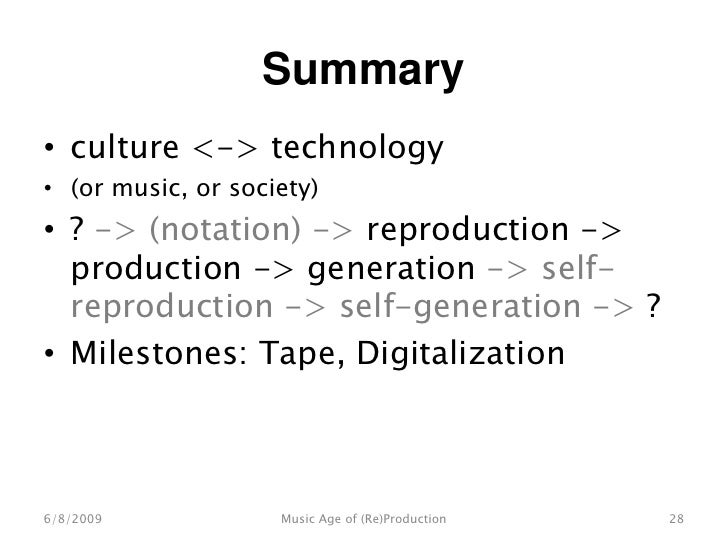 Summary

• culture <-> technology
• (or music, or society)
• ? -> (notation) -> reproduction -> production -> generation -> self-reproduction -> self-generation -> ?
• Milestones: Tape, Digitalization

6/8/2009

Music Age of (Re)Production

28